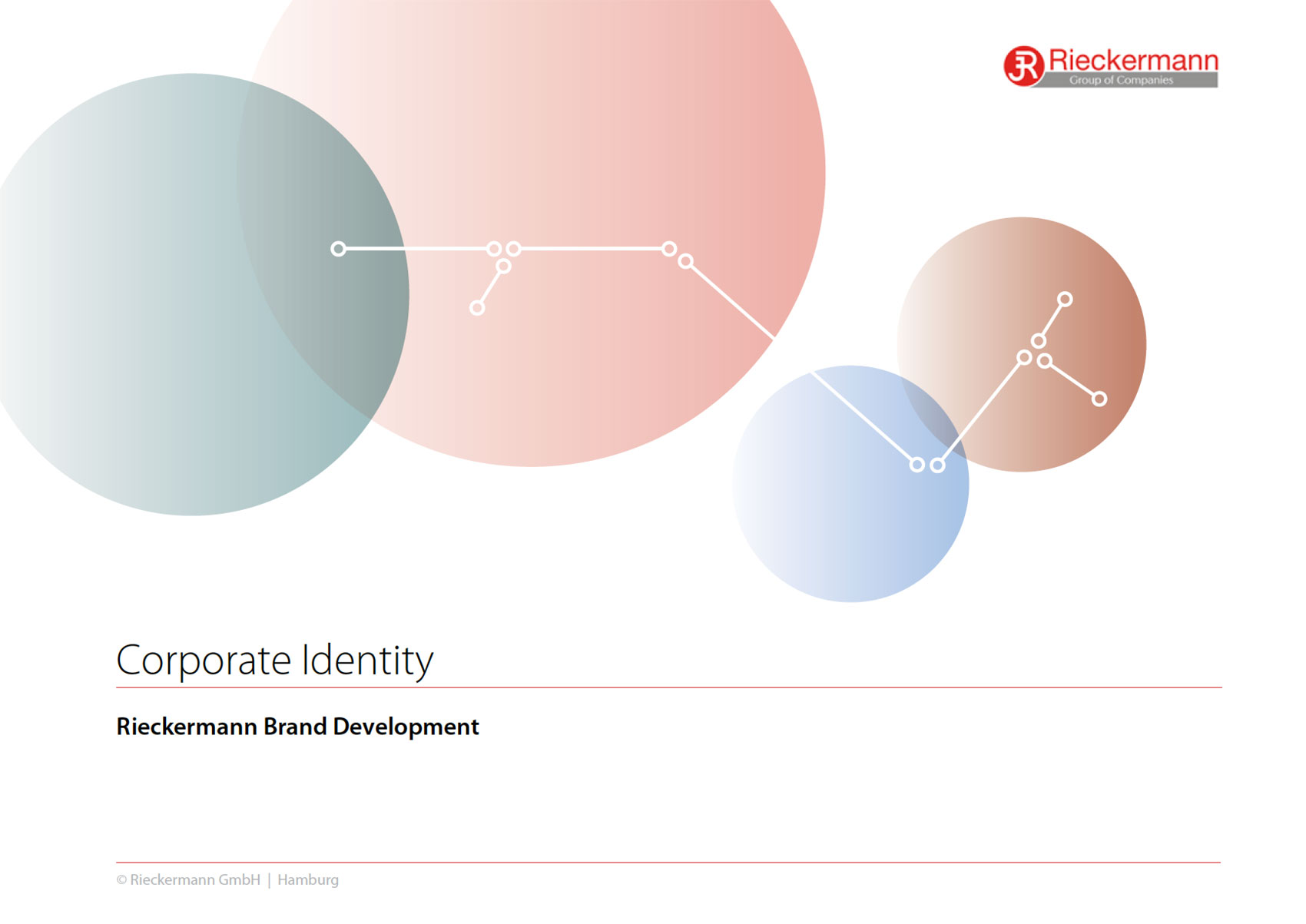 Rieckermann
Group of Companies

Corporate Identity

Rieckermann Brand Development

© Rieckermann GmbH | Hamburg